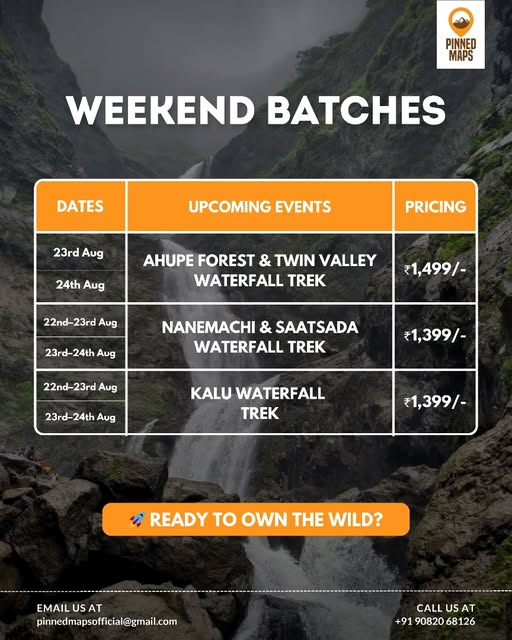 PINNED MAPS

WEEKEND BATCHES

| DATES | UPCOMING EVENTS | PRICING |
|---|---|---|
| 23rd Aug<br>24th Aug | AHUPE FOREST & TWIN VALLEY WATERFALL TREK | ₹1,499/- |
| 22nd–23rd Aug<br>23rd–24th Aug | NANEMACHI & SAATSADA WATERFALL TREK | ₹1,399/- |
| 22nd–23rd Aug<br>23rd–24th Aug | KALU WATERFALL TREK | ₹1,399/- |

🚀 READY TO OWN THE WILD?

EMAIL US AT
pinnedmapsofficial@gmail.com

CALL US AT
+91 90820 68126